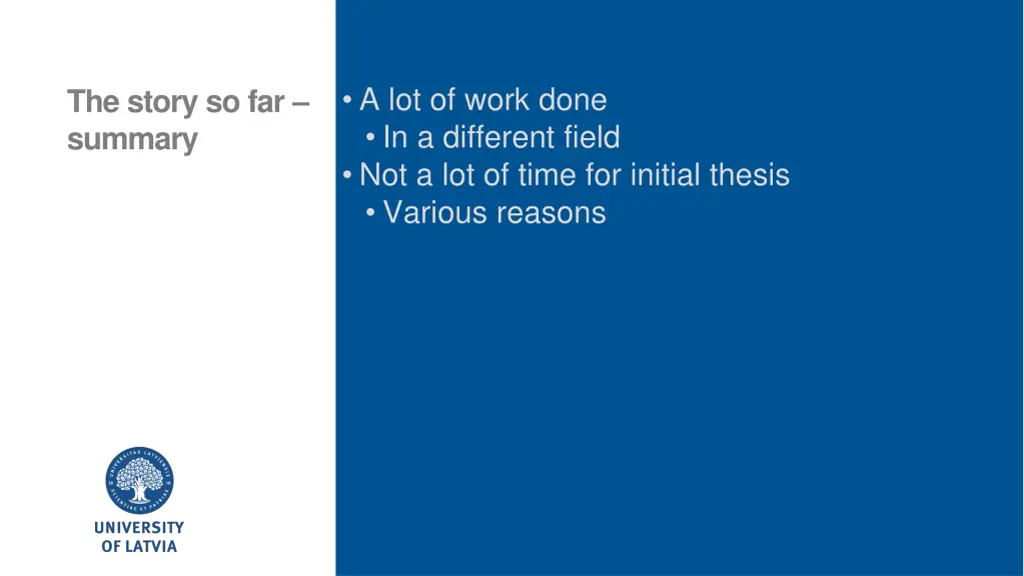 The story so far – summary

• A lot of work done
• In a different field
• Not a lot of time for initial thesis
• Various reasons

UNIVERSITAS LATVIENSIS
SCIENTIAE ET PATRIAE

UNIVERSITY OF LATVIA